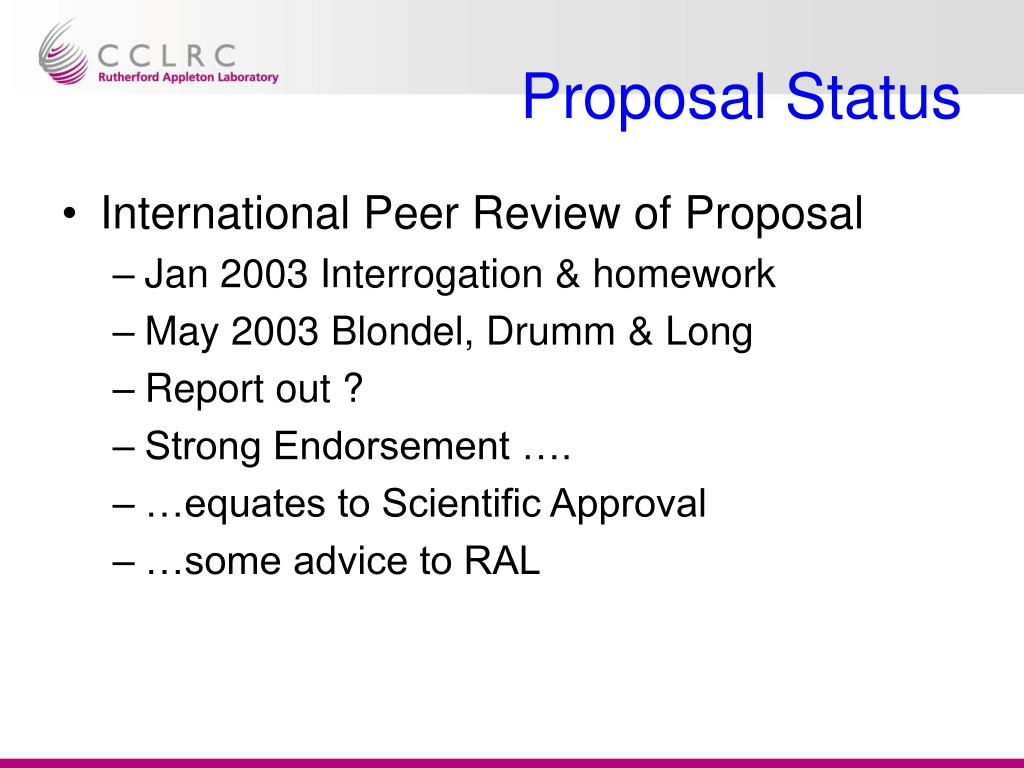 CCLRC
Rutherford Appleton Laboratory

Proposal Status

• International Peer Review of Proposal
– Jan 2003 Interrogation & homework
– May 2003 Blondel, Drumm & Long
– Report out ?
– Strong Endorsement ….
– …equates to Scientific Approval
– …some advice to RAL